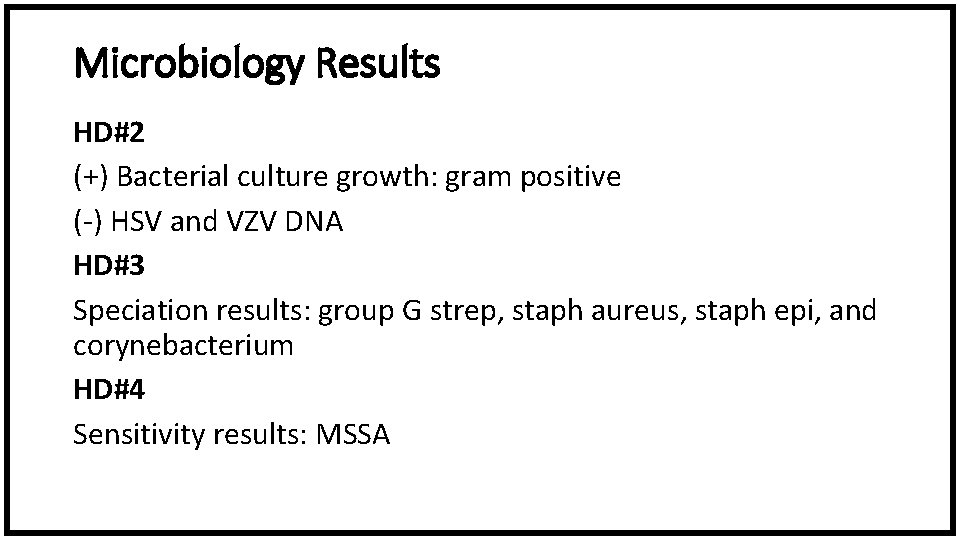 Microbiology Results

HD#2

(+) Bacterial culture growth: gram positive

(-) HSV and VZV DNA

HD#3

Speciation results: group G strep, staph aureus, staph epi, and corynebacterium

HD#4

Sensitivity results: MSSA